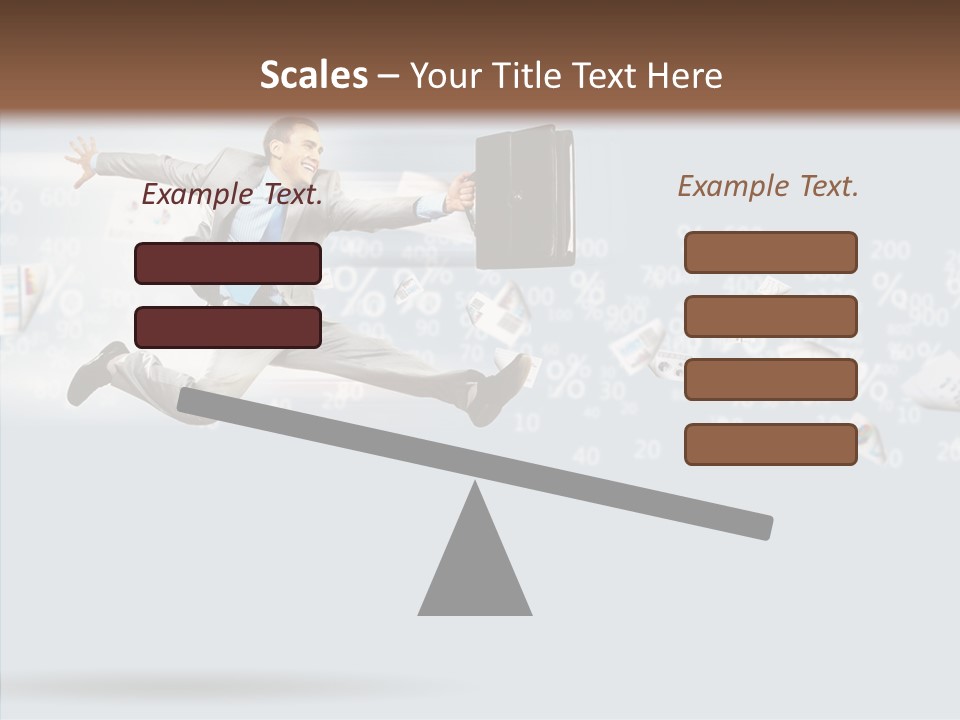 Scales – Your Title Text Here

Example Text.

Example Text.